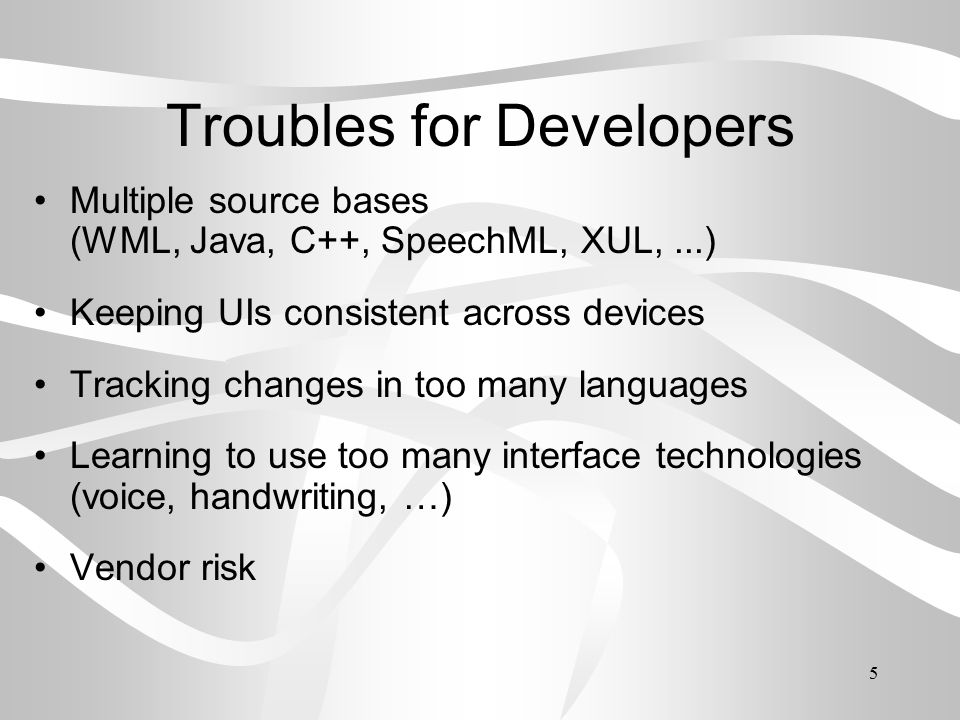 Troubles for Developers

• Multiple source bases (WML, Java, C++, SpeechML, XUL, ...)

• Keeping UIs consistent across devices

• Tracking changes in too many languages

• Learning to use too many interface technologies (voice, handwriting, …)

• Vendor risk

5